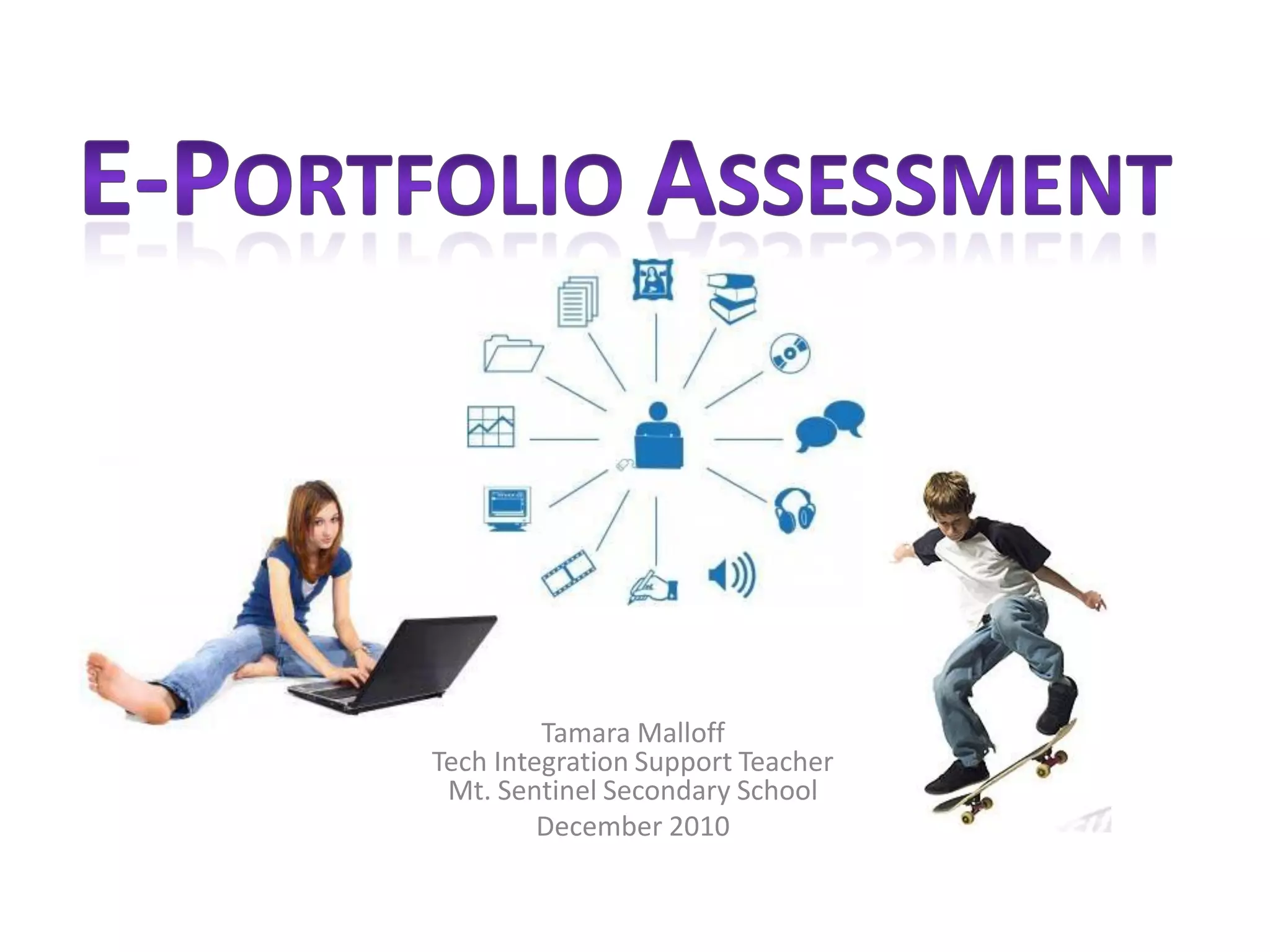 E-PORTFOLIO ASSESSMENT

Tamara Malloff
Tech Integration Support Teacher
Mt. Sentinel Secondary School
December 2010